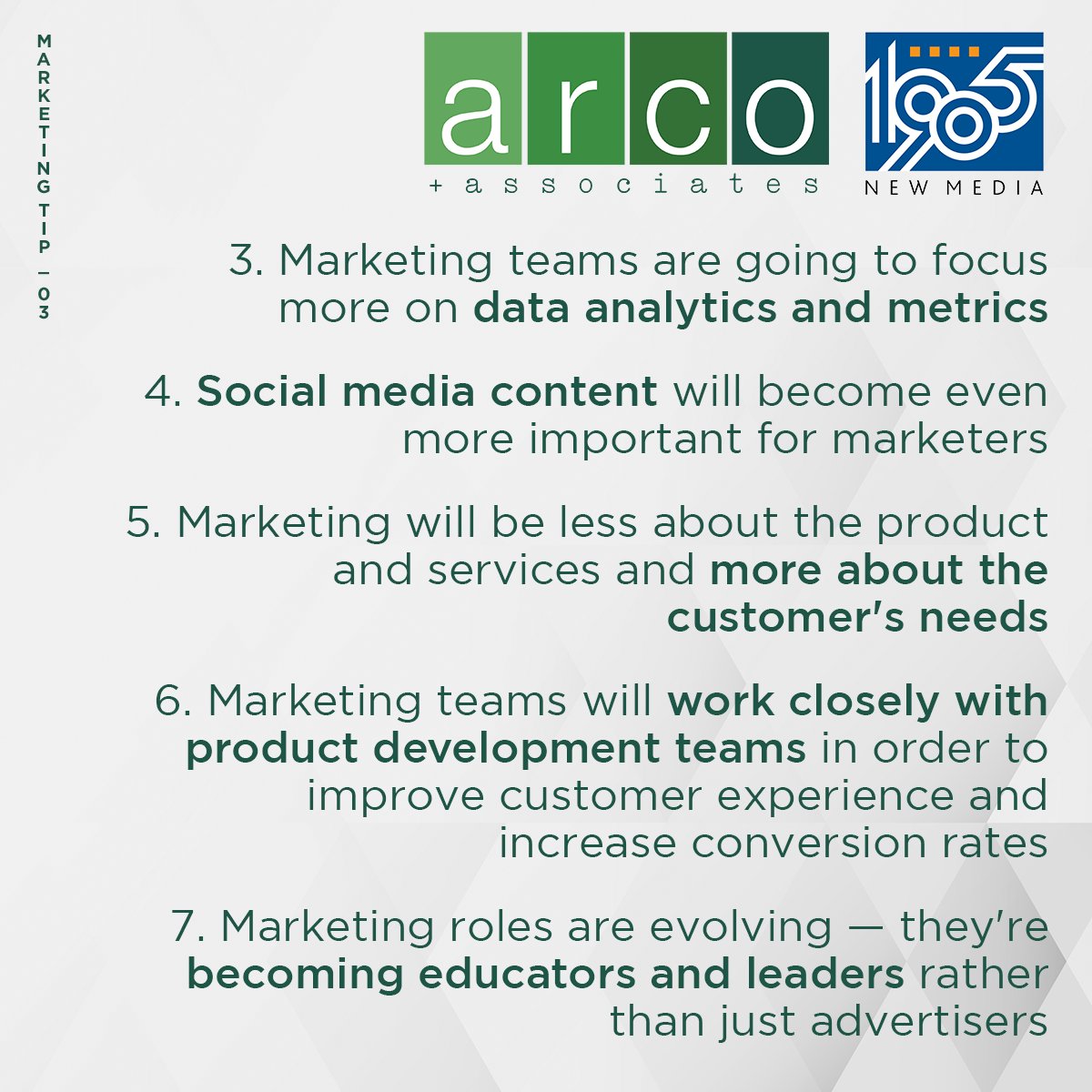 MARKETING TIP — 03

arco
+ associates

1905
NEW MEDIA

3. Marketing teams are going to focus more on data analytics and metrics

4. Social media content will become even more important for marketers

5. Marketing will be less about the product and services and more about the customer's needs

6. Marketing teams will work closely with product development teams in order to improve customer experience and increase conversion rates

7. Marketing roles are evolving — they're becoming educators and leaders rather than just advertisers